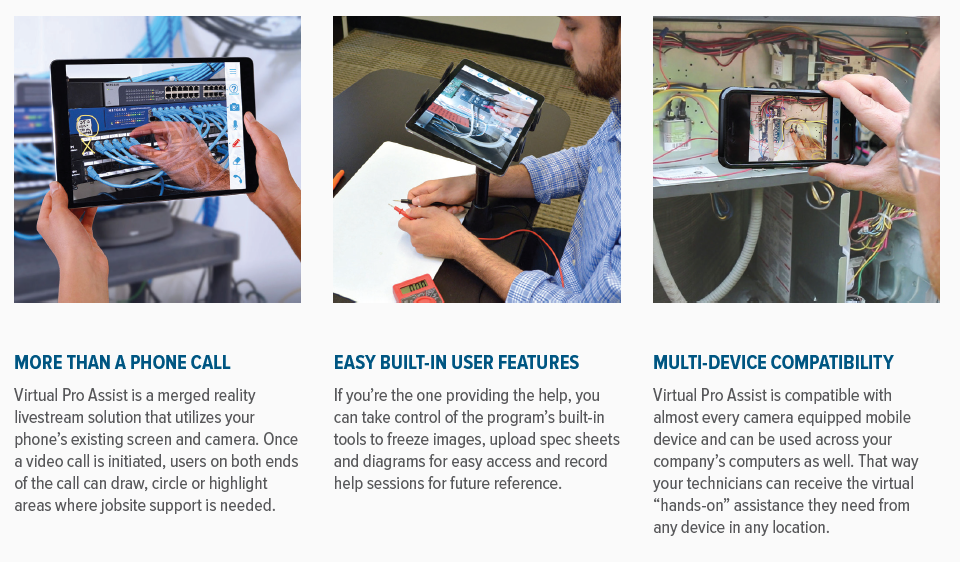 MORE THAN A PHONE CALL

Virtual Pro Assist is a merged reality livestream solution that utilizes your phone's existing screen and camera. Once a video call is initiated, users on both ends of the call can draw, circle or highlight areas where jobsite support is needed.

EASY BUILT-IN USER FEATURES

If you're the one providing the help, you can take control of the program's built-in tools to freeze images, upload spec sheets and diagrams for easy access and record help sessions for future reference.

MULTI-DEVICE COMPATIBILITY

Virtual Pro Assist is compatible with almost every camera equipped mobile device and can be used across your company's computers as well. That way your technicians can receive the virtual "hands-on" assistance they need from any device in any location.